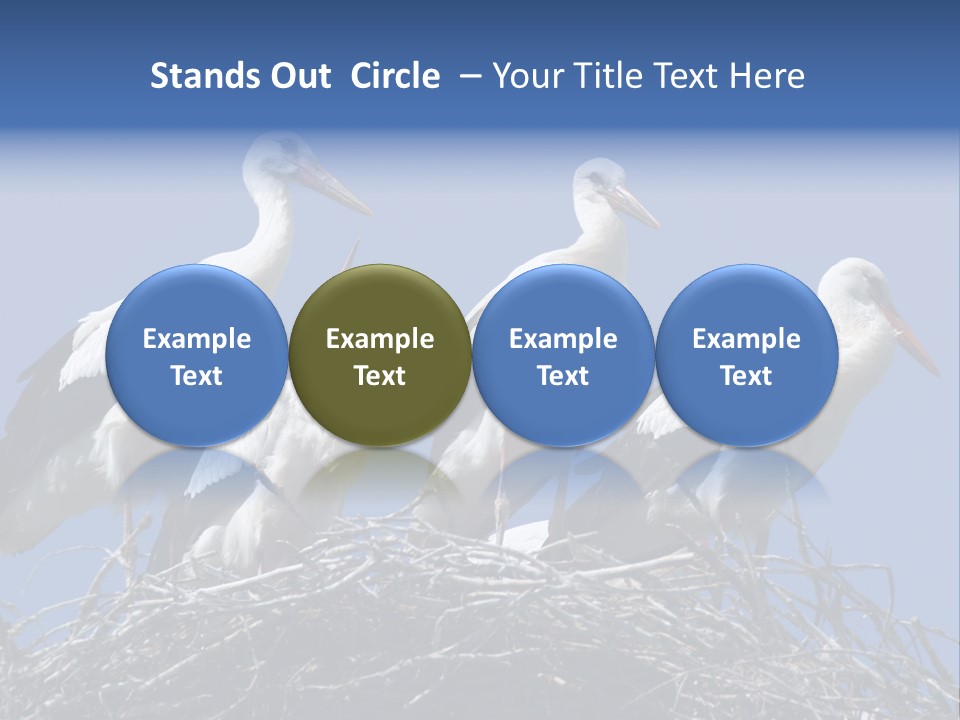 Stands Out Circle – Your Title Text Here

Example Text

Example Text

Example Text

Example Text